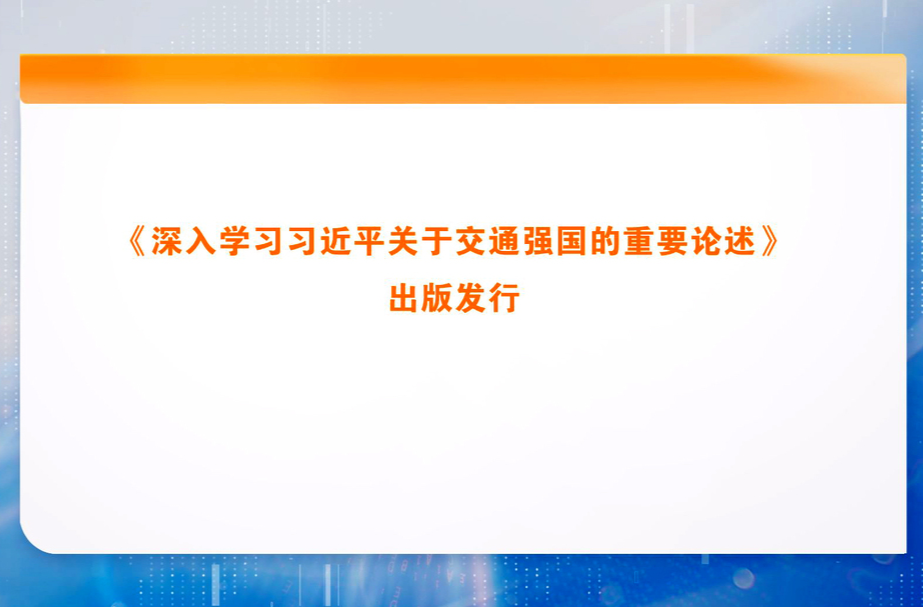 《深入学习习近平关于交通强国的重要论述》
出版发行